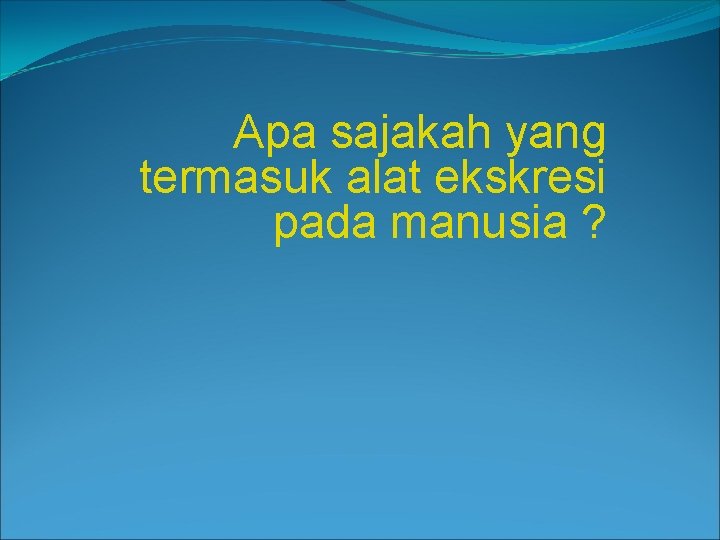 Apa sajakah yang termasuk alat ekskresi pada manusia ?